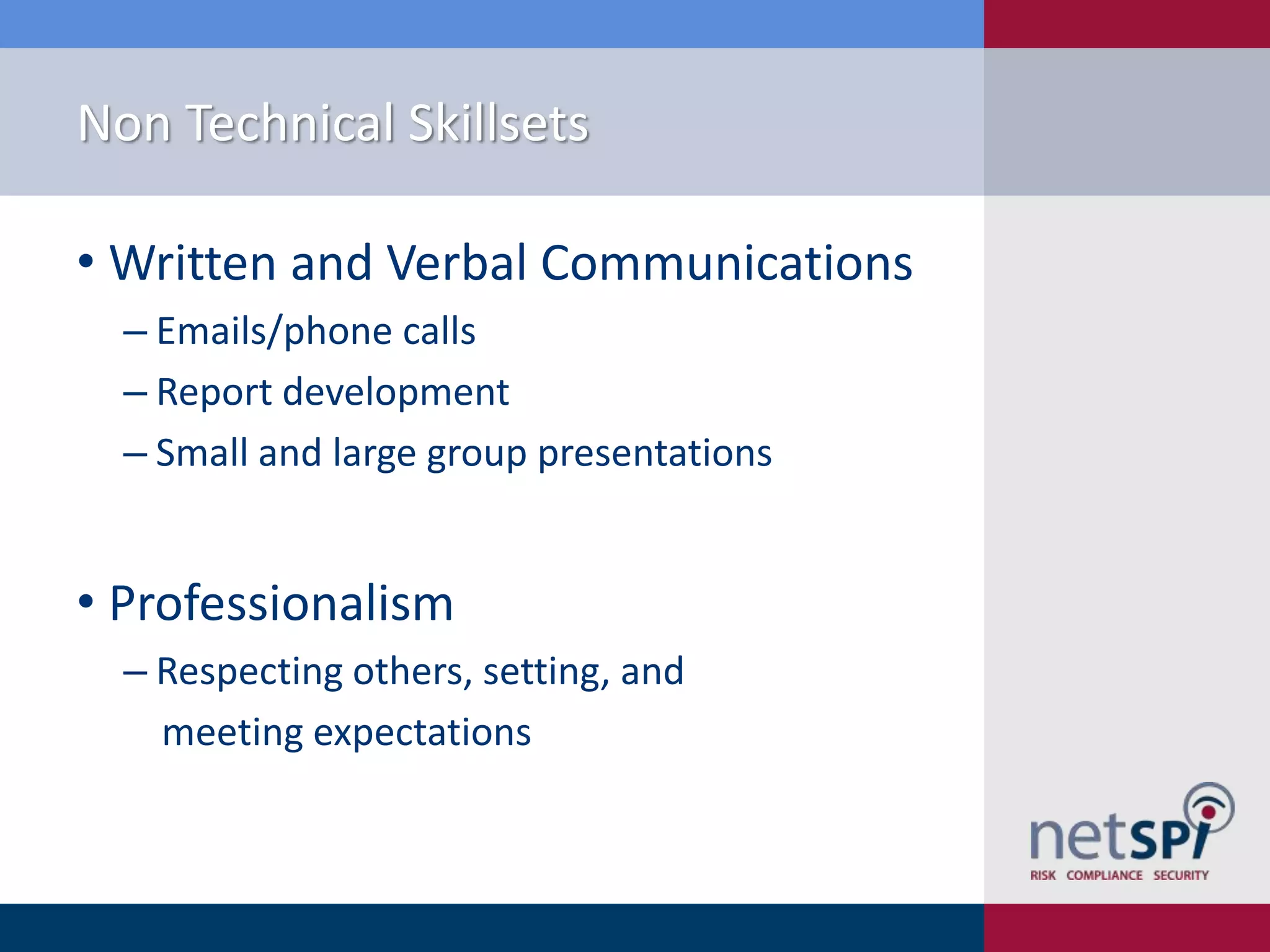 Non Technical Skillsets

• Written and Verbal Communications
– Emails/phone calls
– Report development
– Small and large group presentations

• Professionalism
– Respecting others, setting, and meeting expectations

netSPI
RISK COMPLIANCE SECURITY